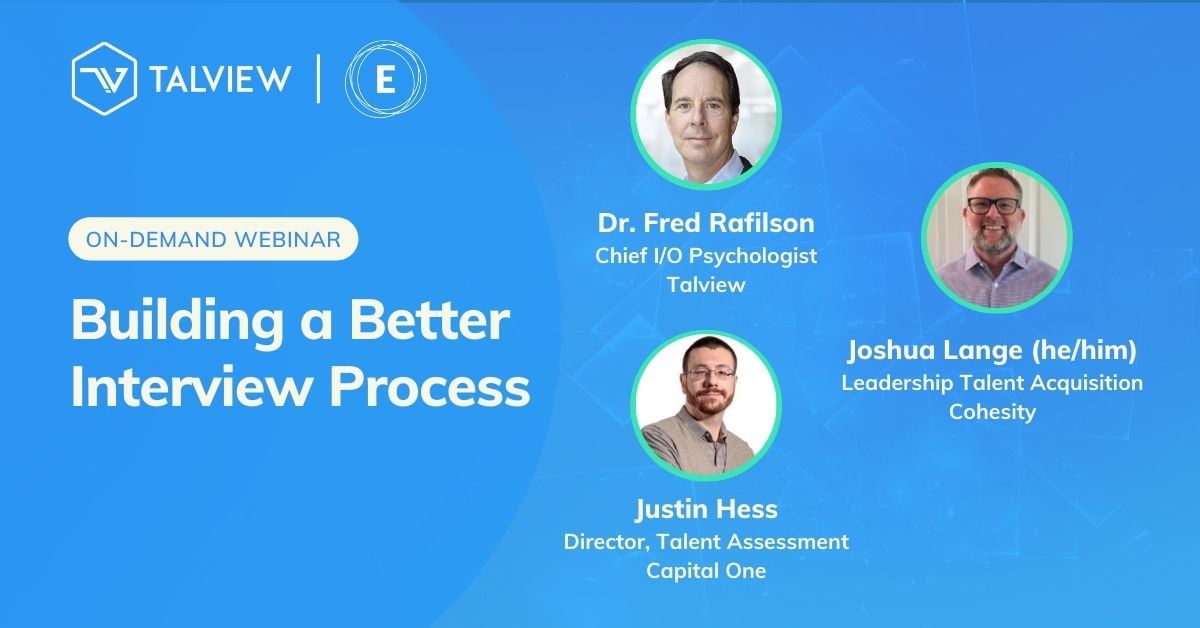 TALVIEW | E

ON-DEMAND WEBINAR

Building a Better Interview Process

Dr. Fred Rafilson
Chief I/O Psychologist
Talview

Joshua Lange (he/him)
Leadership Talent Acquisition
Cohesity

Justin Hess
Director, Talent Assessment
Capital One